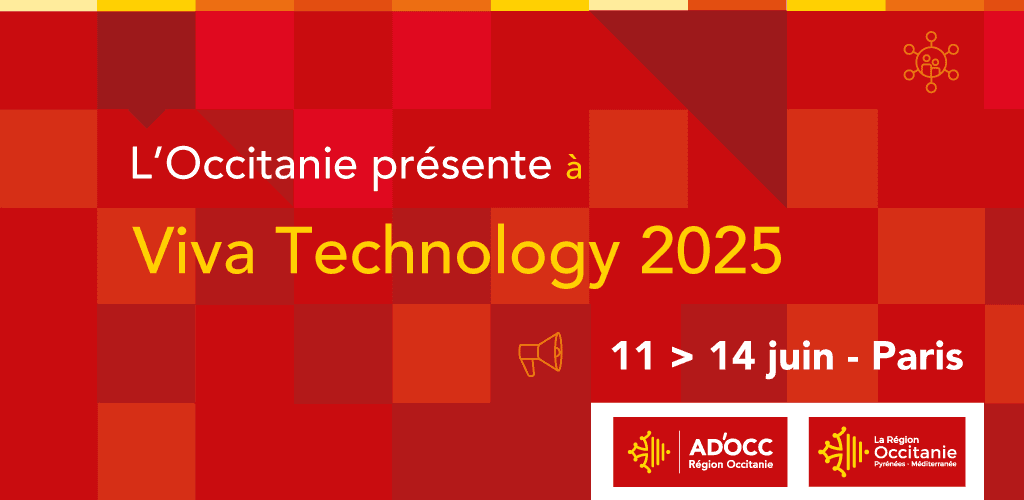 L'Occitanie présente à

Viva Technology 2025

11 > 14 juin - Paris

AD'OCC
Région Occitanie

La Région
Occitanie
Pyrénées - Méditerranée